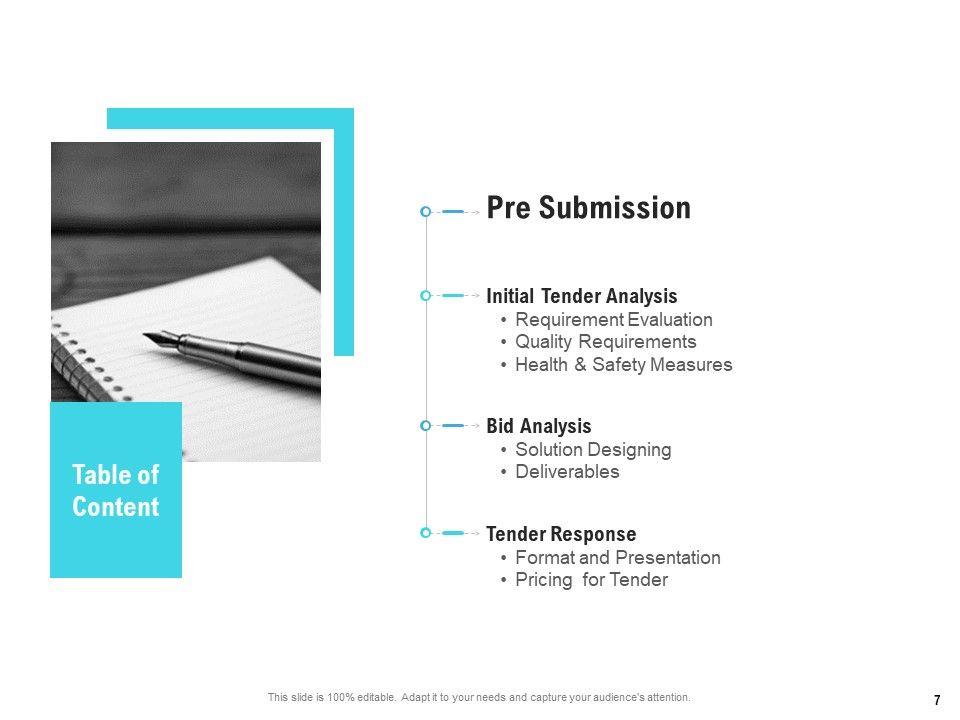 Table of Content

Pre Submission

Initial Tender Analysis
• Requirement Evaluation
• Quality Requirements
• Health & Safety Measures

Bid Analysis
• Solution Designing
• Deliverables

Tender Response
• Format and Presentation
• Pricing for Tender

This slide is 100% editable. Adapt it to your needs and capture your audience's attention.

7